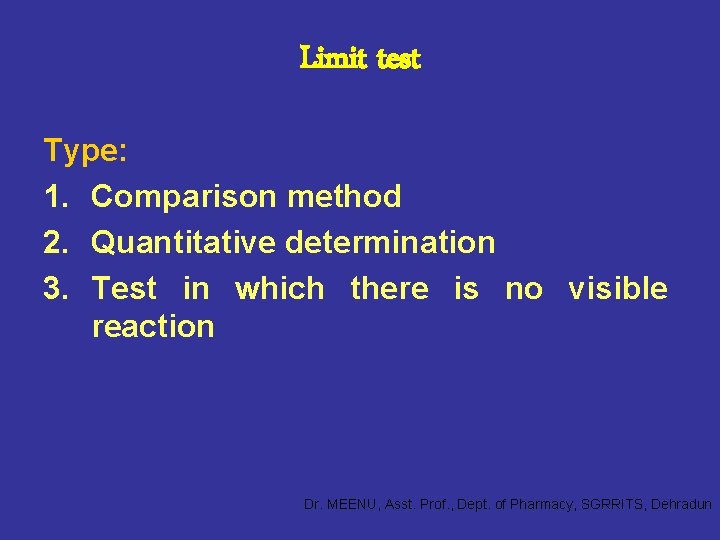 Limit test

Type:
1. Comparison method
2. Quantitative determination
3. Test in which there is no visible reaction

Dr. MEENU, Asst. Prof., Dept. of Pharmacy, SGRRITS, Dehradun